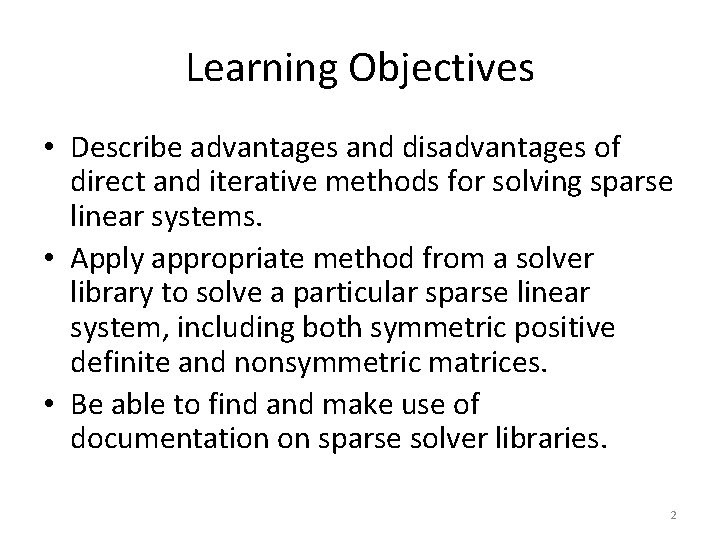 Learning Objectives

• Describe advantages and disadvantages of direct and iterative methods for solving sparse linear systems.
• Apply appropriate method from a solver library to solve a particular sparse linear system, including both symmetric positive definite and nonsymmetric matrices.
• Be able to find and make use of documentation on sparse solver libraries.

2